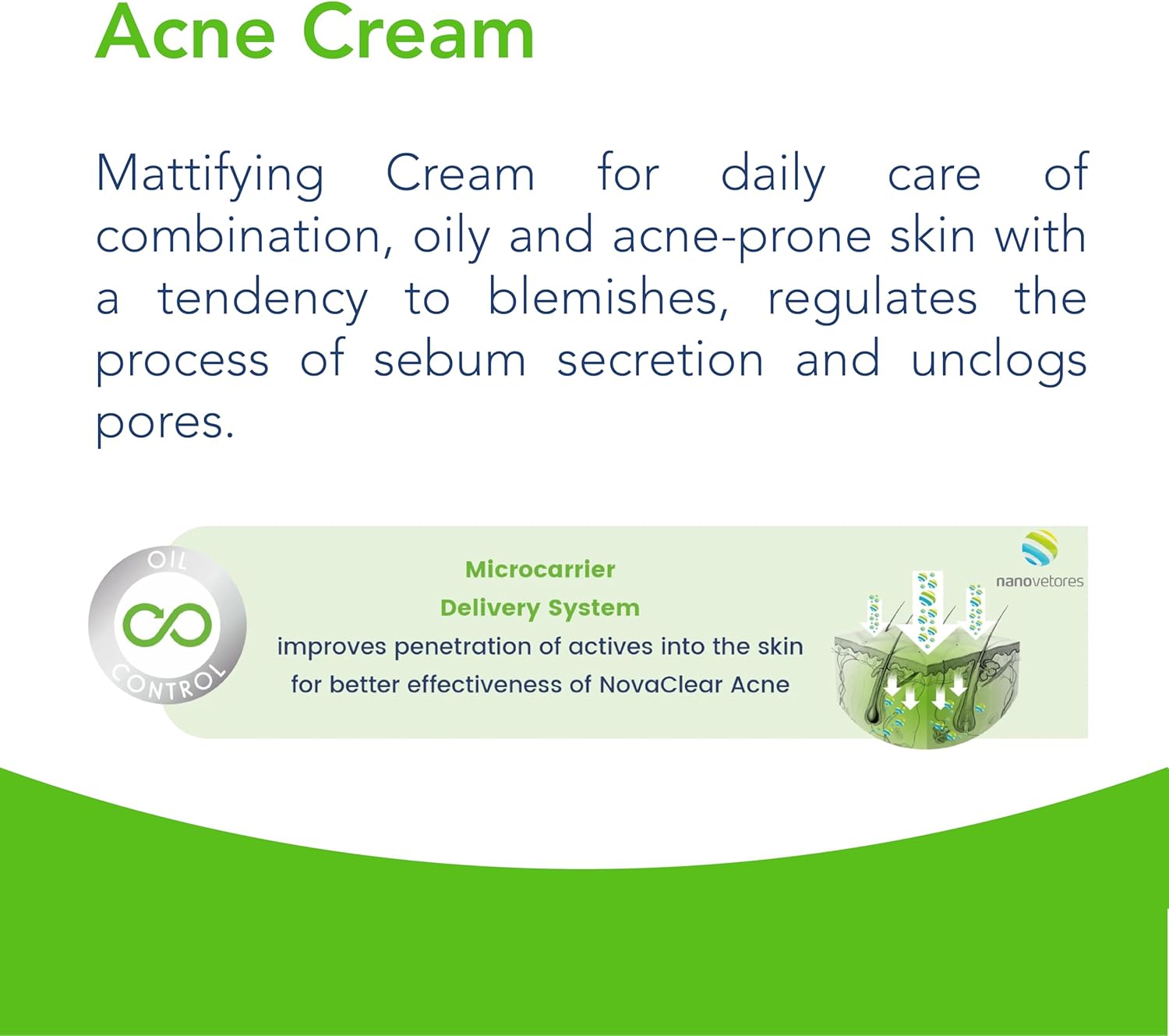 Acne Cream

Mattifying Cream for daily care of combination, oily and acne-prone skin with a tendency to blemishes, regulates the process of sebum secretion and unclogs pores.

OIL CONTROL

Microcarrier
Delivery System
improves penetration of actives into the skin
for better effectiveness of NovaClear Acne

nanovetores